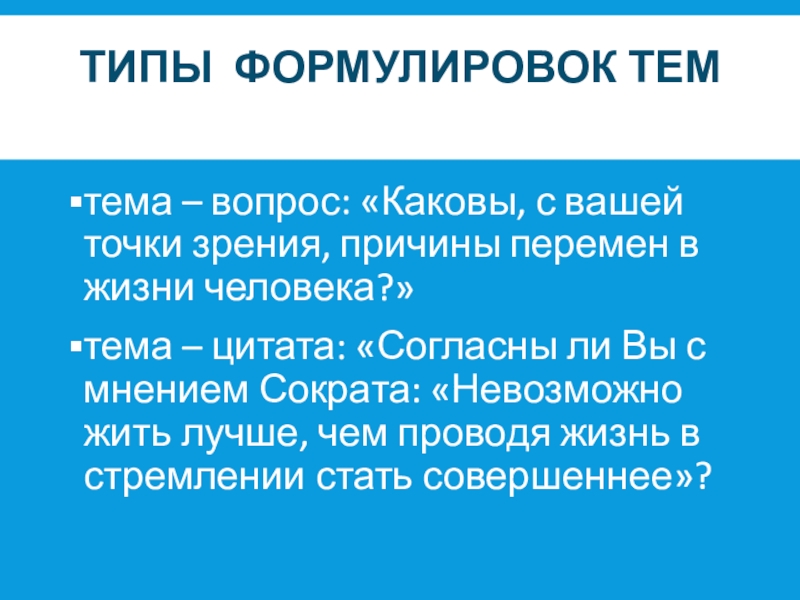 ТИПЫ ФОРМУЛИРОВОК ТЕМ

▪тема – вопрос: «Каковы, с вашей точки зрения, причины перемен в жизни человека?»

▪тема – цитата: «Согласны ли Вы с мнением Сократа: «Невозможно жить лучше, чем проводя жизнь в стремлении стать совершеннее»?